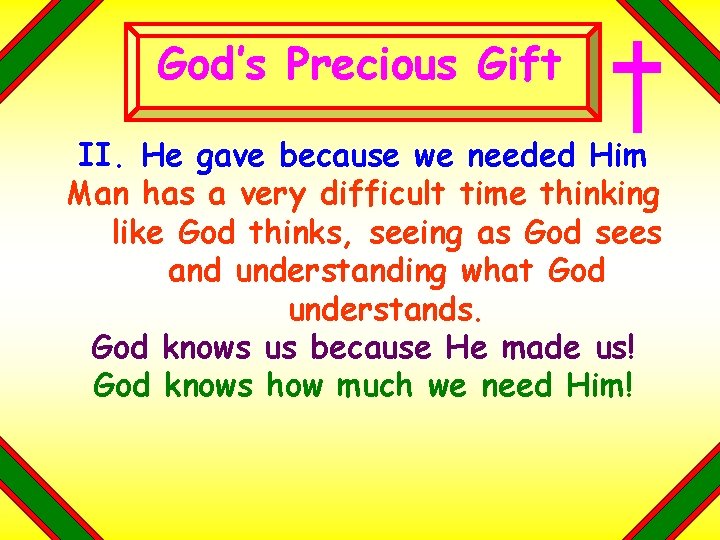 God's Precious Gift

II. He gave because we needed Him

Man has a very difficult time thinking like God thinks, seeing as God sees and understanding what God understands.

God knows us because He made us!

God knows how much we need Him!